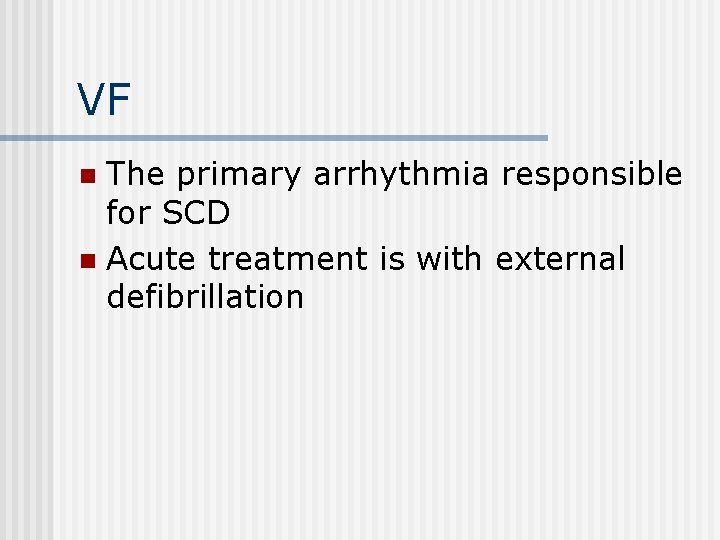 VF

- The primary arrhythmia responsible for SCD
- Acute treatment is with external defibrillation